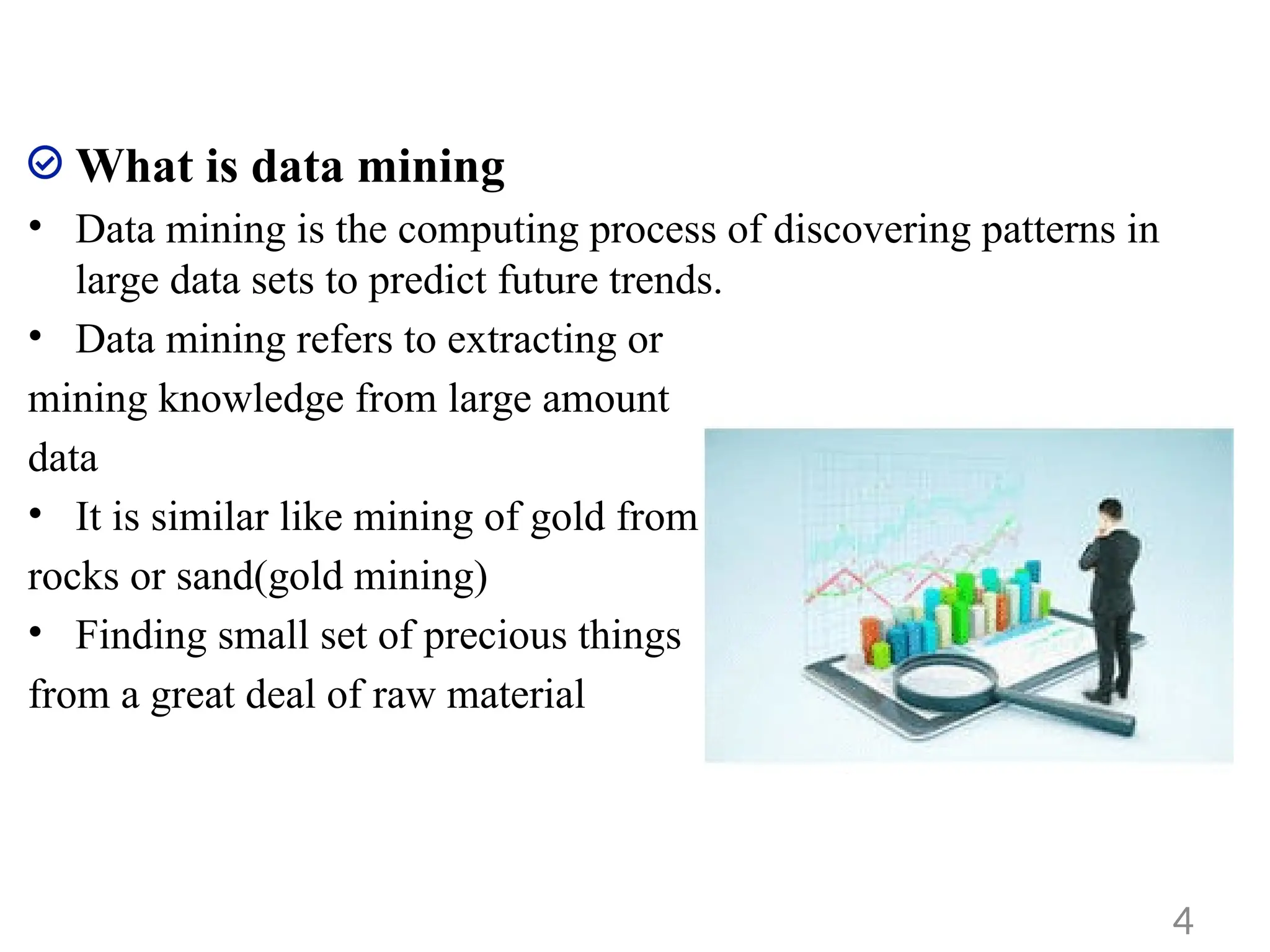 What is data mining

• Data mining is the computing process of discovering patterns in large data sets to predict future trends.

• Data mining refers to extracting or mining knowledge from large amount data

• It is similar like mining of gold from rocks or sand(gold mining)

• Finding small set of precious things from a great deal of raw material

4